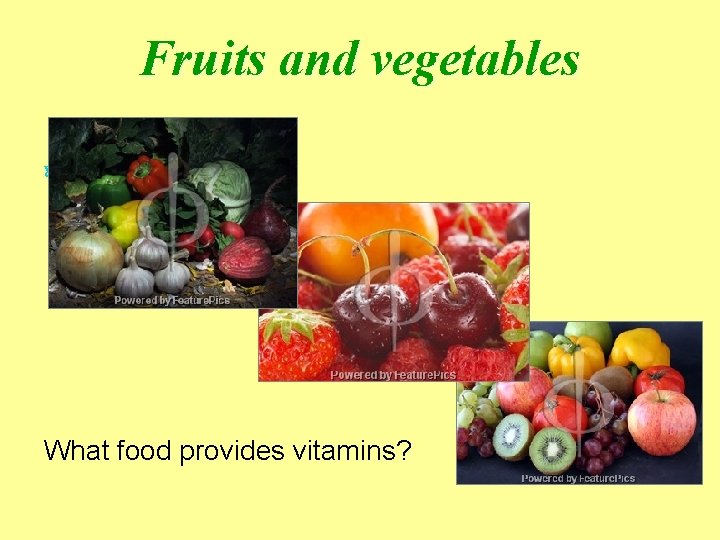 Fruits and vegetables

Powered by FeaturePics

Powered by FeaturePics

Powered by FeaturePics

What food provides vitamins?